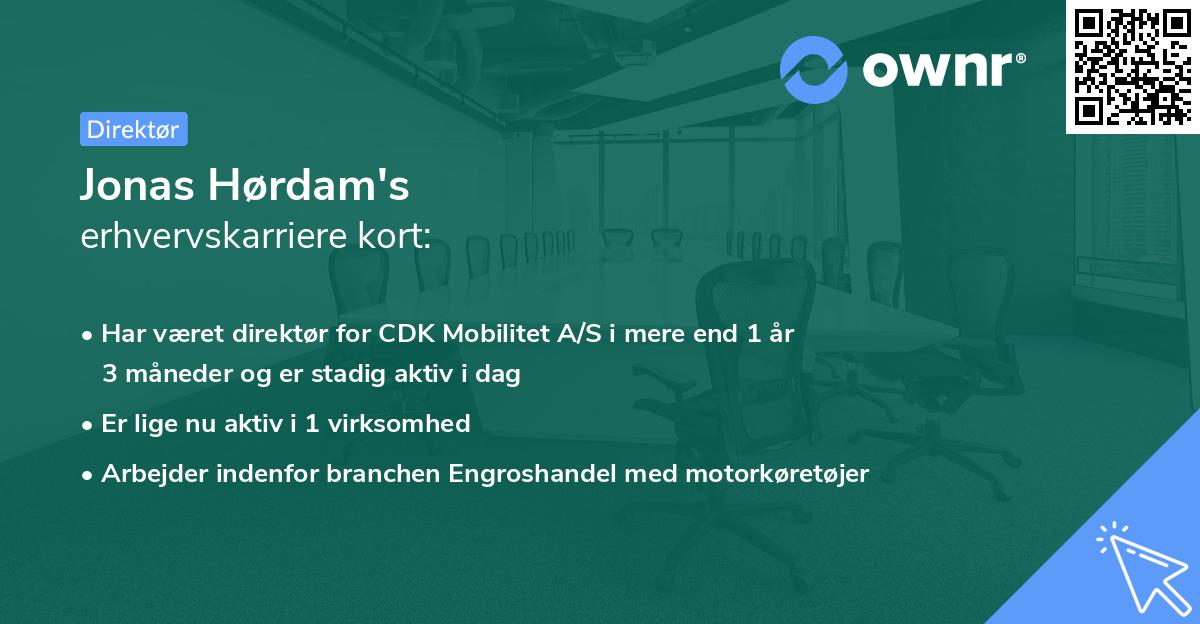 ownr®

Direktør

Jonas Hørdam's
erhvervskarriere kort:

• Har været direktør for CDK Mobilitet A/S i mere end 1 år 3 måneder og er stadig aktiv i dag
• Er lige nu aktiv i 1 virksomhed
• Arbejder indenfor branchen Engroshandel med motorkøretøjer